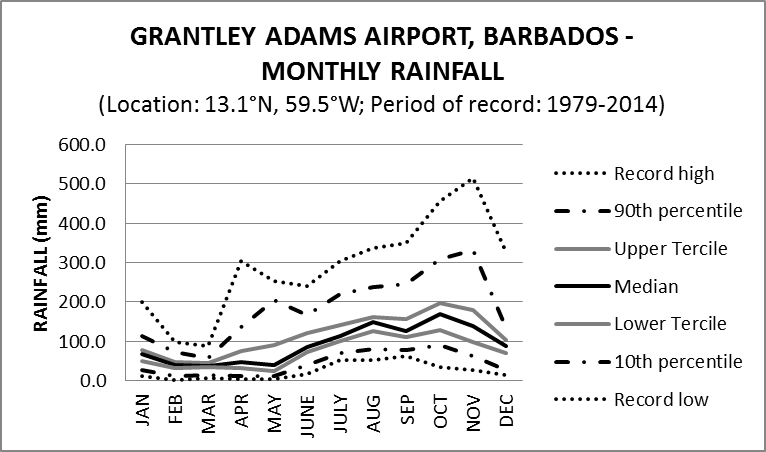 GRANTLEY ADAMS AIRPORT, BARBADOS - MONTHLY RAINFALL
(Location: 13.1°N, 59.5°W; Period of record: 1979-2014)

RAINFALL (mm)

600.0
500.0
400.0
300.0
200.0
100.0
0.0

JAN FEB MAR APR MAY JUNE JULY AUG SEP OCT NOV DEC

Record high
90th percentile
Upper Tercile
Median
Lower Tercile
10th percentile
Record low